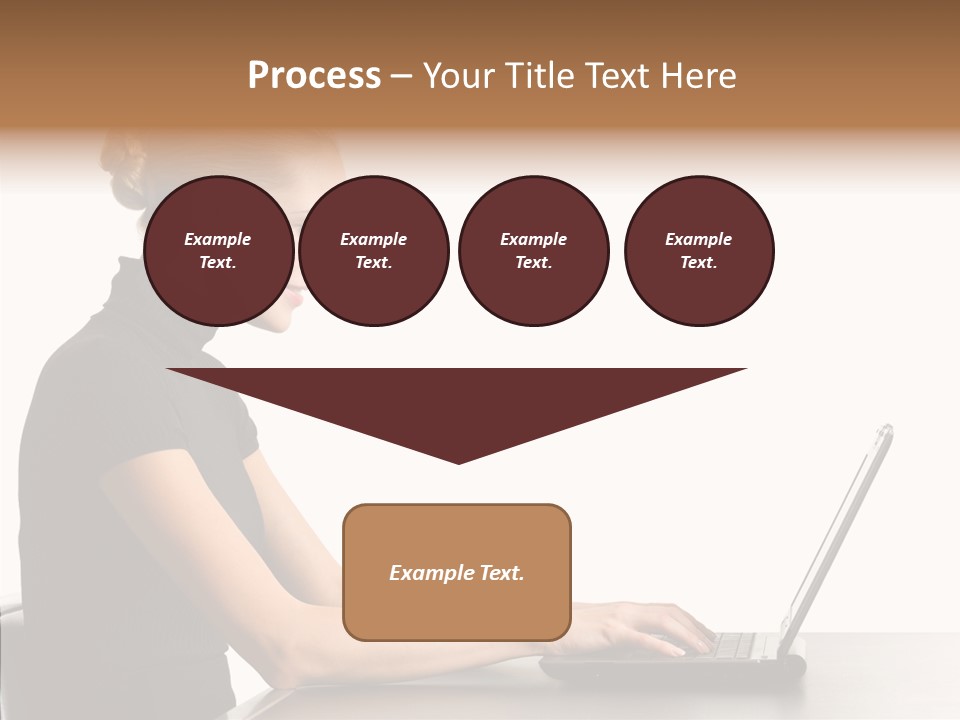 Process – Your Title Text Here

Example Text.

Example Text.

Example Text.

Example Text.

Example Text.